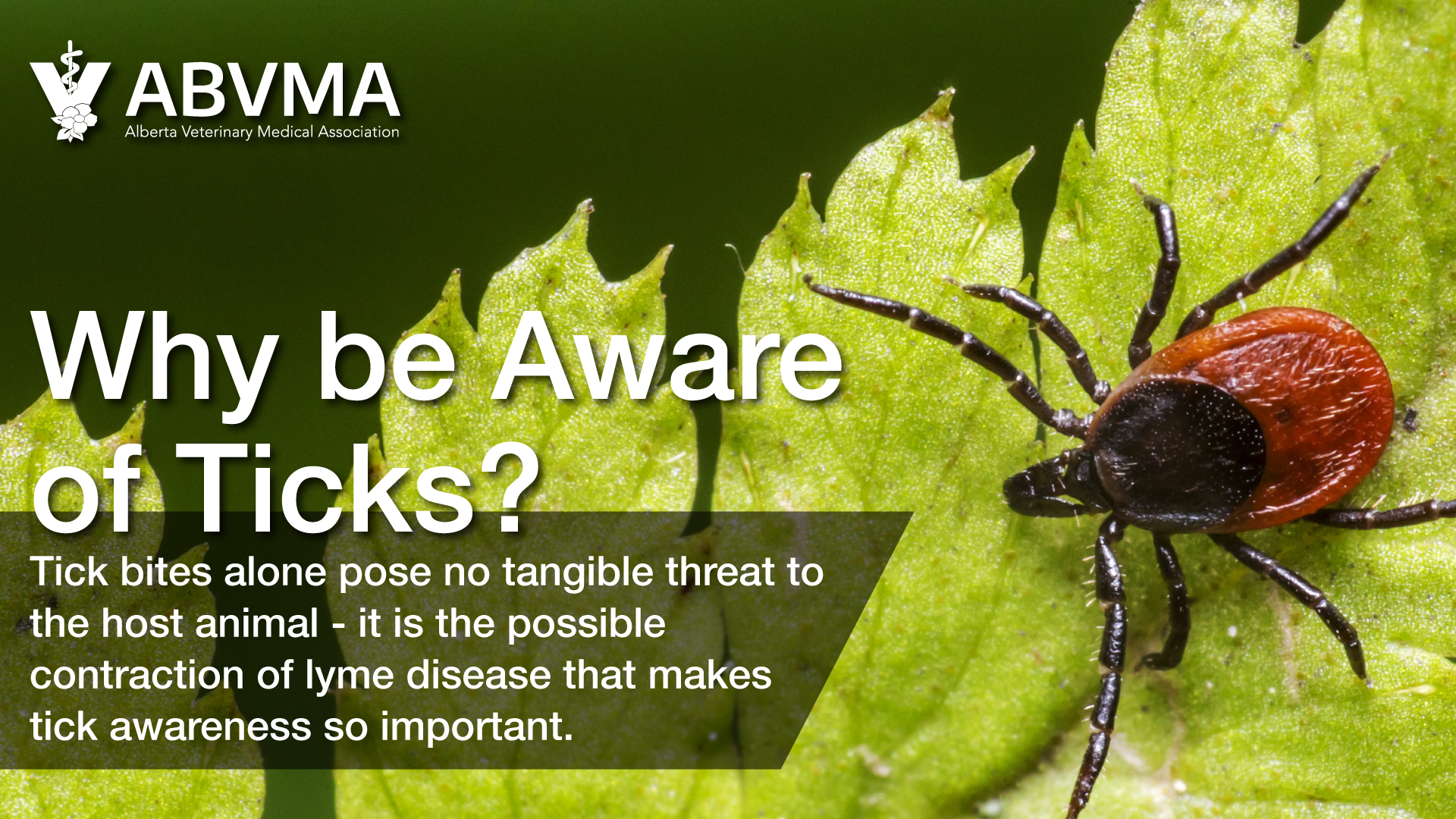 ABVMA
Alberta Veterinary Medical Association

Why be Aware of Ticks?

Tick bites alone pose no tangible threat to the host animal - it is the possible contraction of lyme disease that makes tick awareness so important.